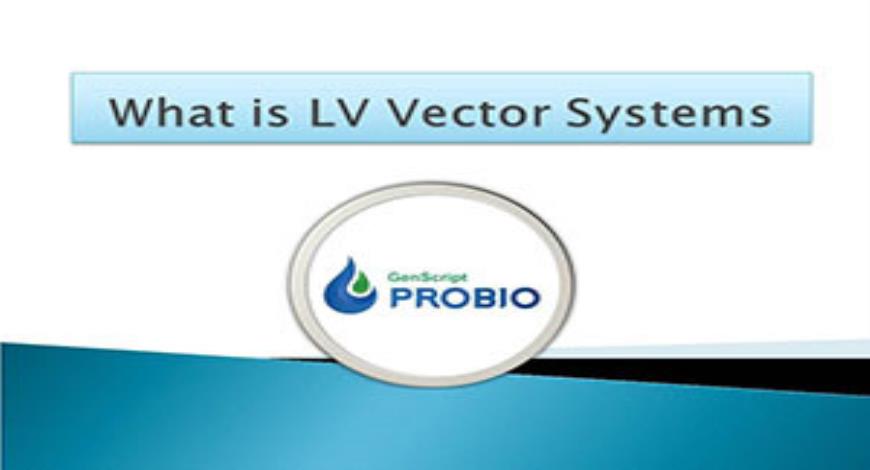 What is LV Vector Systems

GenScript
PROBIO